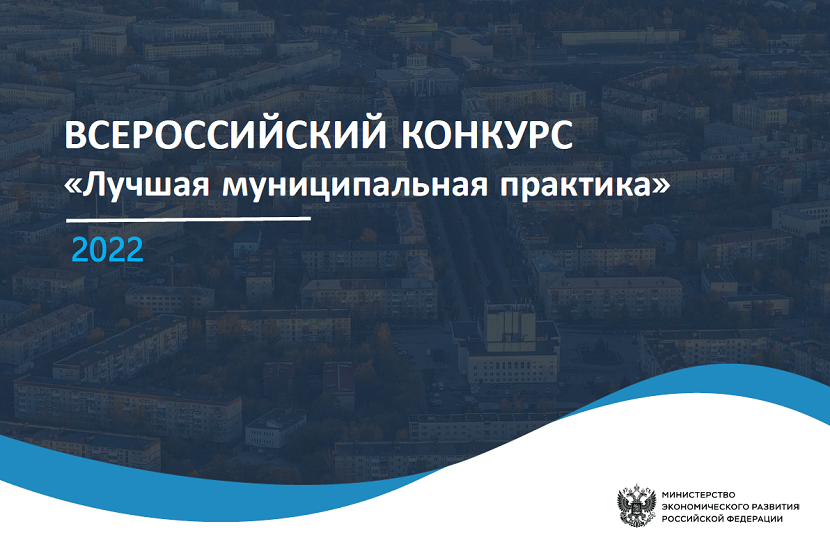 ВСЕРОССИЙСКИЙ КОНКУРС
«Лучшая муниципальная практика»

2022

МИНИСТЕРСТВО
ЭКОНОМИЧЕСКОГО РАЗВИТИЯ
РОССИЙСКОЙ ФЕДЕРАЦИИ